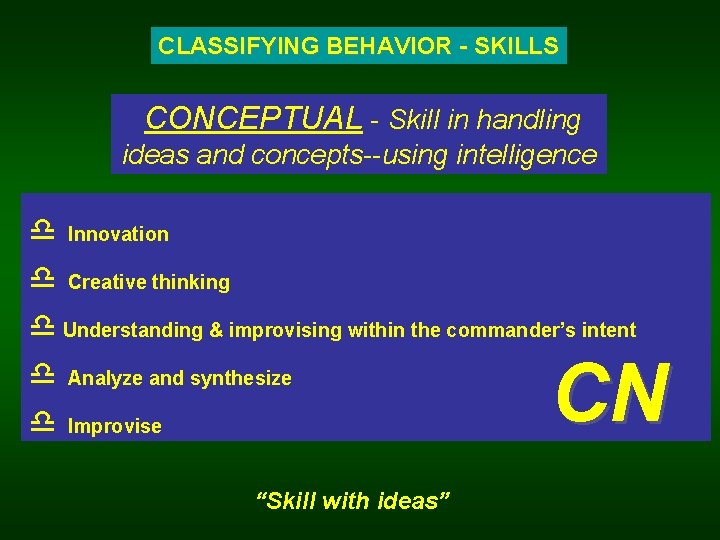 CLASSIFYING BEHAVIOR - SKILLS

CONCEPTUAL - Skill in handling ideas and concepts--using intelligence

♎ Innovation

♎ Creative thinking

♎ Understanding & improvising within the commander's intent

♎ Analyze and synthesize

♎ Improvise

CN

"Skill with ideas"